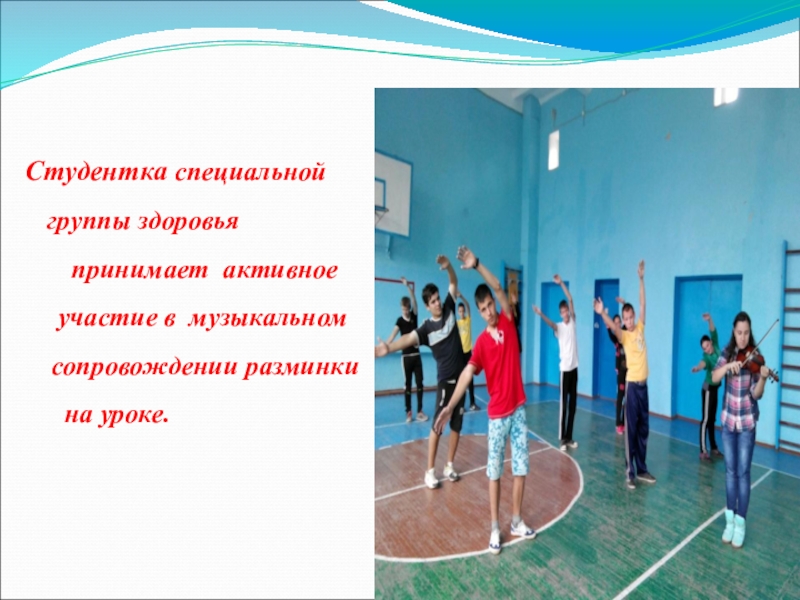 Студентка специальной группы здоровья принимает активное участие в музыкальном сопровождении разминки на уроке.